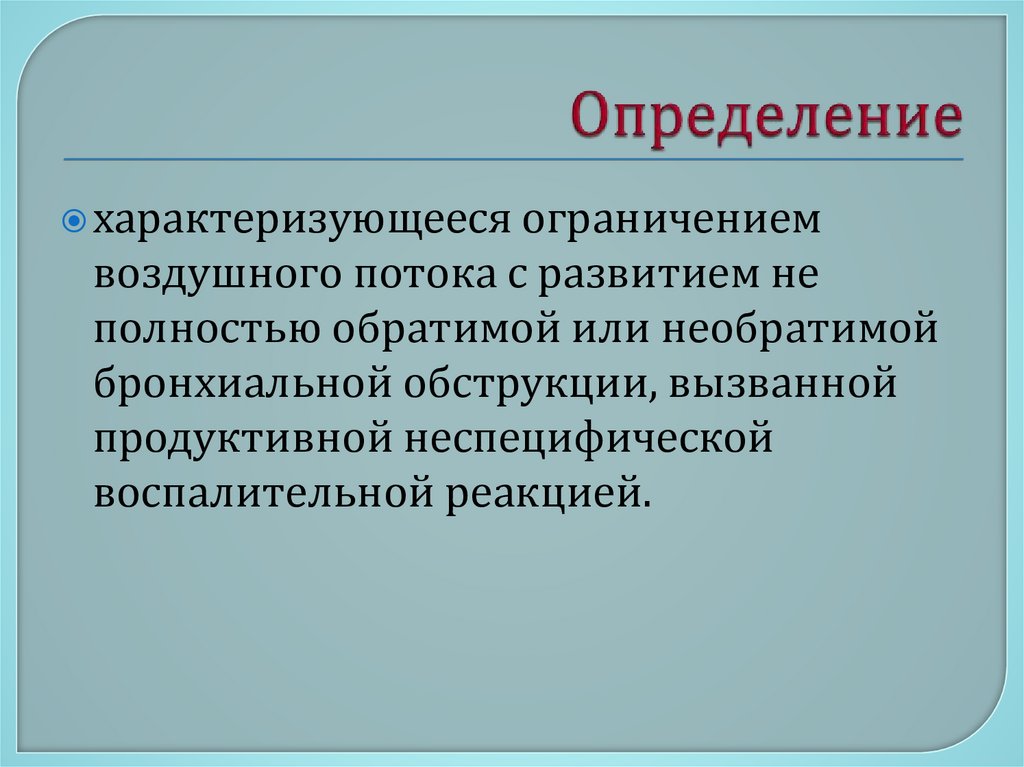 Определение

характеризующееся ограничением воздушного потока с развитием не полностью обратимой или необратимой бронхиальной обструкции, вызванной продуктивной неспецифической воспалительной реакцией.